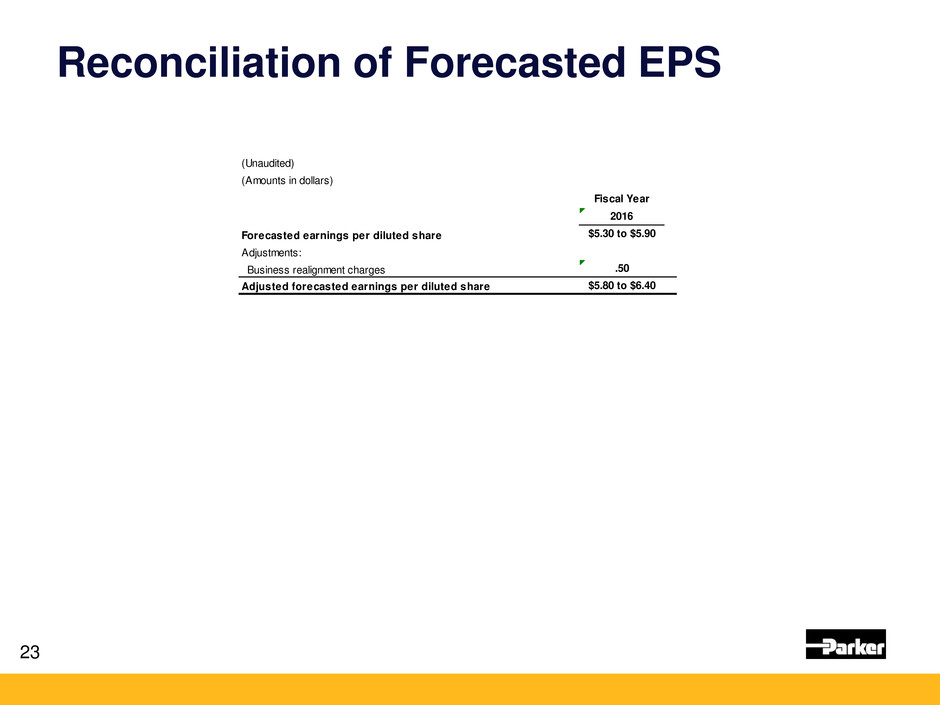 Reconciliation of Forecasted EPS

(Unaudited)
(Amounts in dollars)

| | Fiscal Year 2016 |
|---|---|
| Forecasted earnings per diluted share | \$5.30 to \$5.90 |
| Adjustments: | |
| Business realignment charges | .50 |
| Adjusted forecasted earnings per diluted share | \$5.80 to \$6.40 |

23

Parker